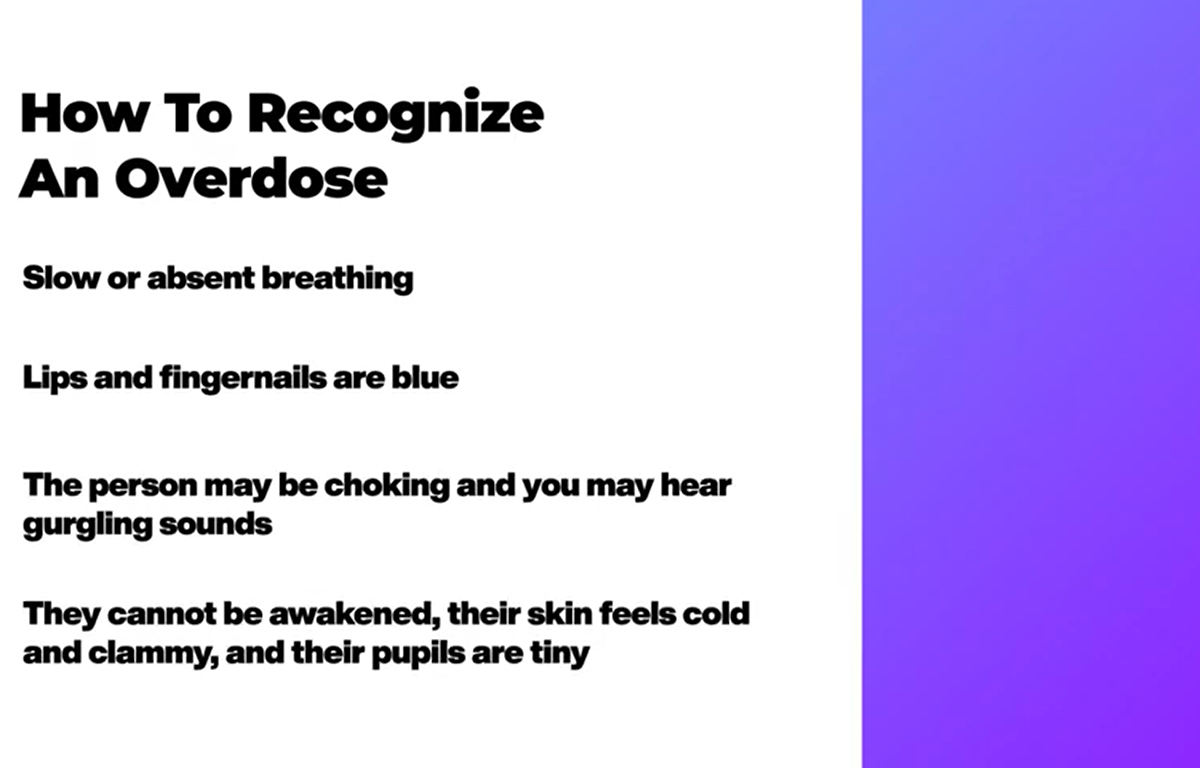 How To Recognize An Overdose

Slow or absent breathing

Lips and fingernails are blue

The person may be choking and you may hear gurgling sounds

They cannot be awakened, their skin feels cold and clammy, and their pupils are tiny